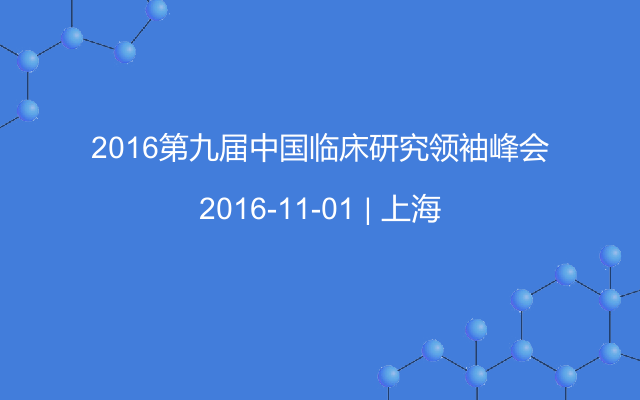 2016第九届中国临床研究领袖峰会

2016-11-01 | 上海